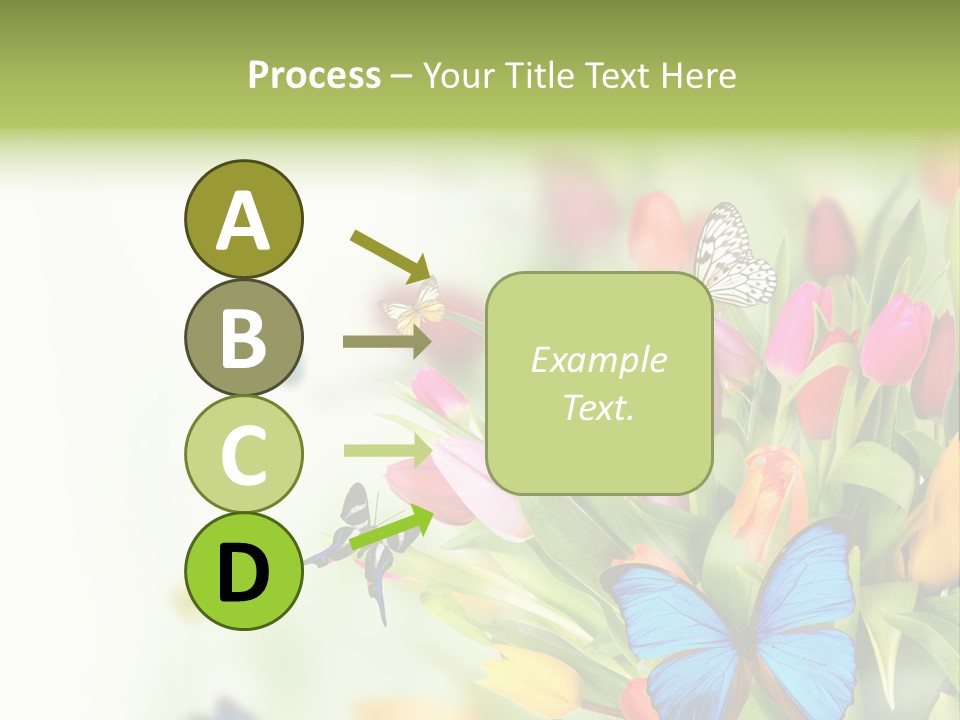 Process – Your Title Text Here

A

B

C

D

Example Text.